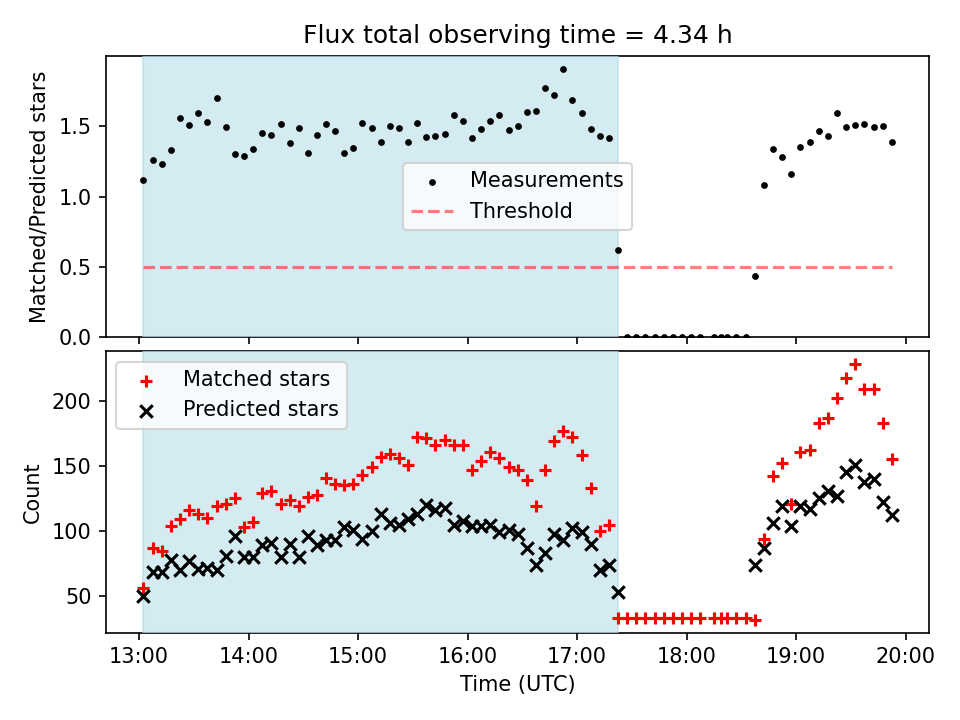 Flux total observing time = 4.34 h

Matched/Predicted stars

1.5
1.0
0.5
0.0

Measurements
Threshold

Matched stars
Predicted stars

Count

200
150
100
50

13:00 14:00 15:00 16:00 17:00 18:00 19:00 20:00

Time (UTC)